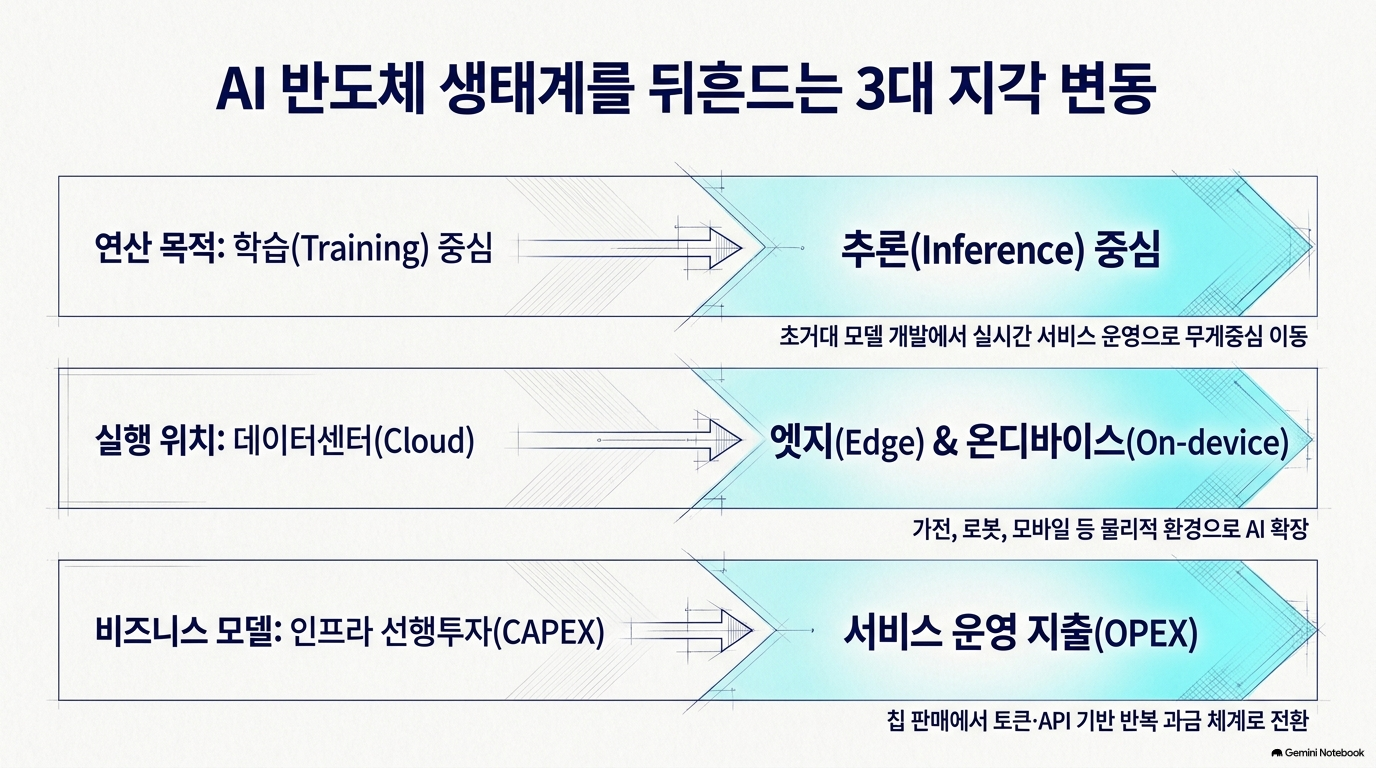 AI 반도체 생태계를 뒤흔드는 3대 지각 변동

연산 목적: 학습(Training) 중심

추론(Inference) 중심

초거대 모델 개발에서 실시간 서비스 운영으로 무게중심 이동

실행 위치: 데이터센터(Cloud)

엣지(Edge) & 온디바이스(On-device)

가전, 로봇, 모바일 등 물리적 환경으로 AI 확장

비즈니스 모델: 인프라 선행투자(CAPEX)

서비스 운영 지출(OPEX)

칩 판매에서 토큰·API 기반 반복 과금 체계로 전환

Gemini Notebook